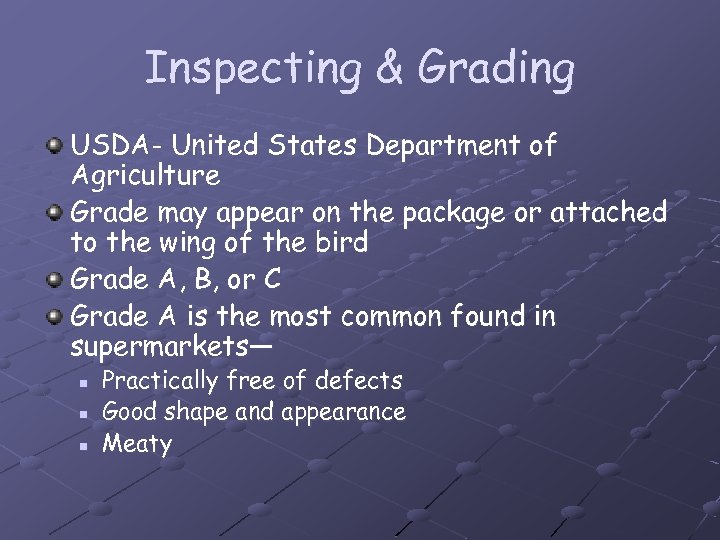 Inspecting & Grading

USDA- United States Department of Agriculture

Grade may appear on the package or attached to the wing of the bird

Grade A, B, or C

Grade A is the most common found in supermarkets—

Practically free of defects

Good shape and appearance

Meaty